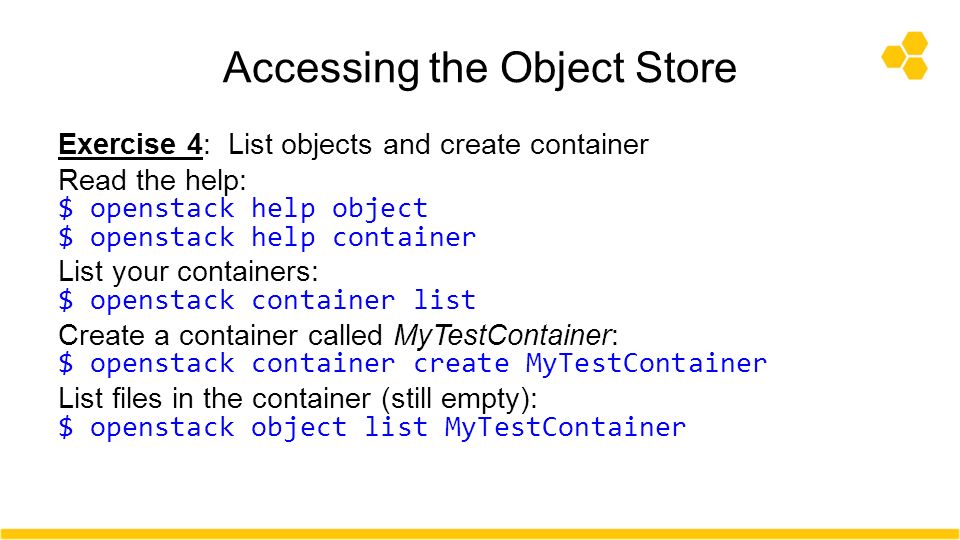 Accessing the Object Store

Exercise 4: List objects and create container
Read the help:
$ openstack help object
$ openstack help container
List your containers:
$ openstack container list
Create a container called MyTestContainer:
$ openstack container create MyTestContainer
List files in the container (still empty):
$ openstack object list MyTestContainer